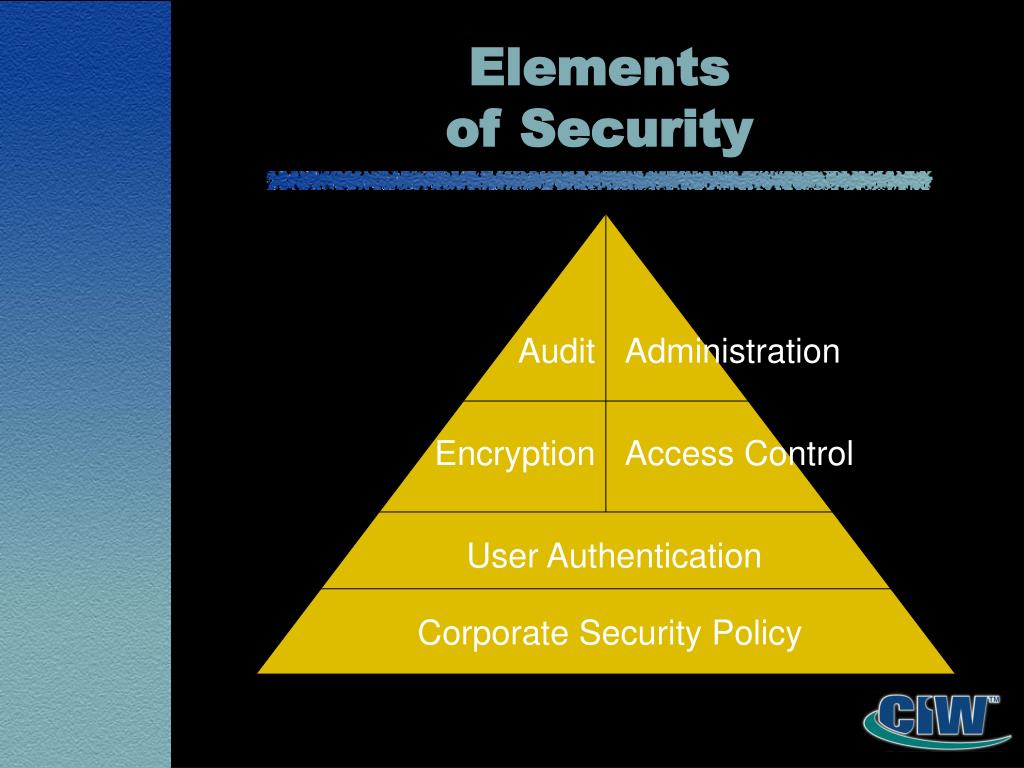 Elements
of Security

Audit

Administration

Encryption

Access Control

User Authentication

Corporate Security Policy

CIW™